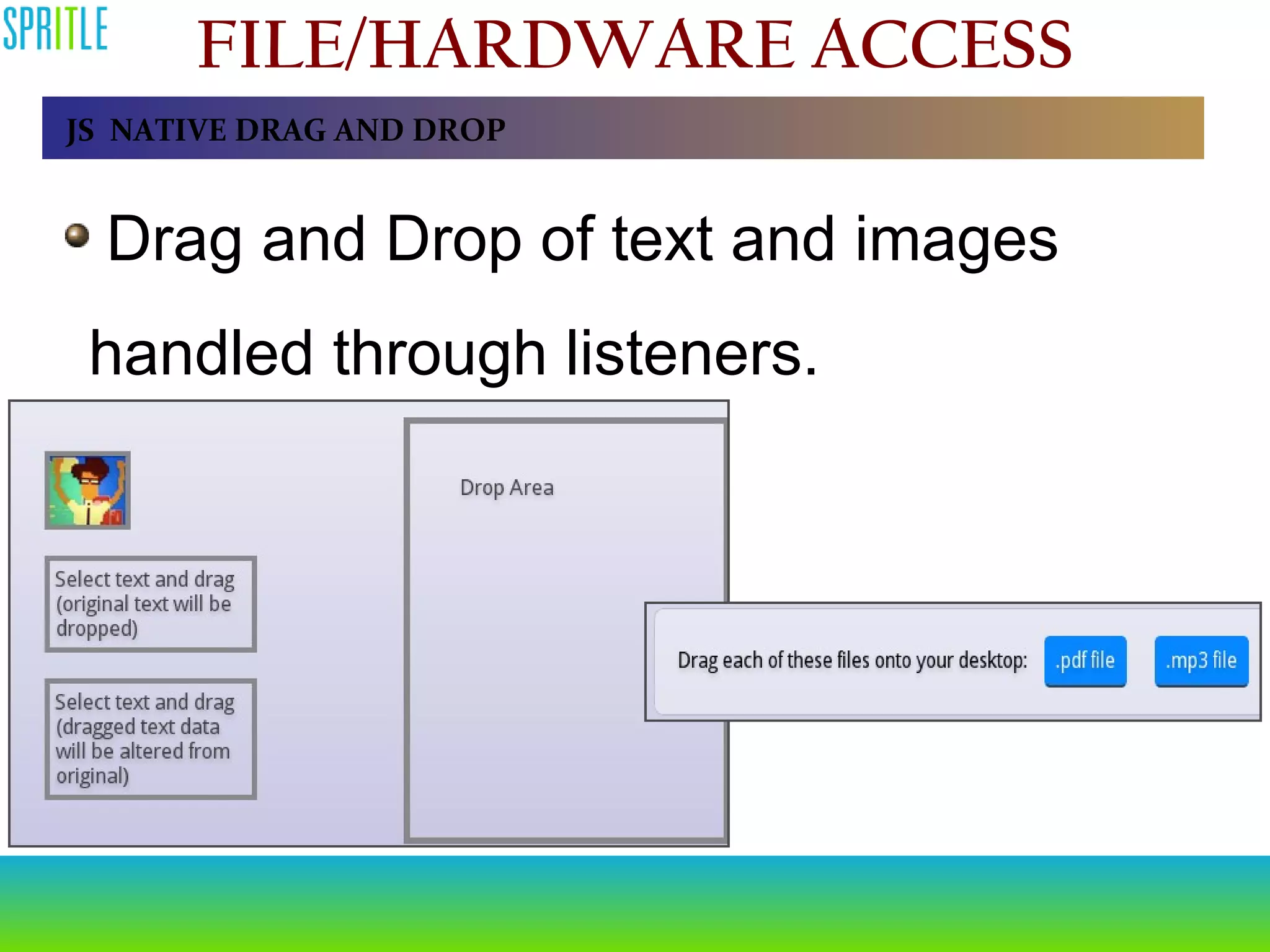 SPRITLE

FILE/HARDWARE ACCESS

JS NATIVE DRAG AND DROP

Drag and Drop of text and images handled through listeners.

Select text and drag (original text will be dropped)

Select text and drag (dragged text data will be altered from original)

Drop Area

Drag each of these files onto your desktop: .pdf file .mp3 file